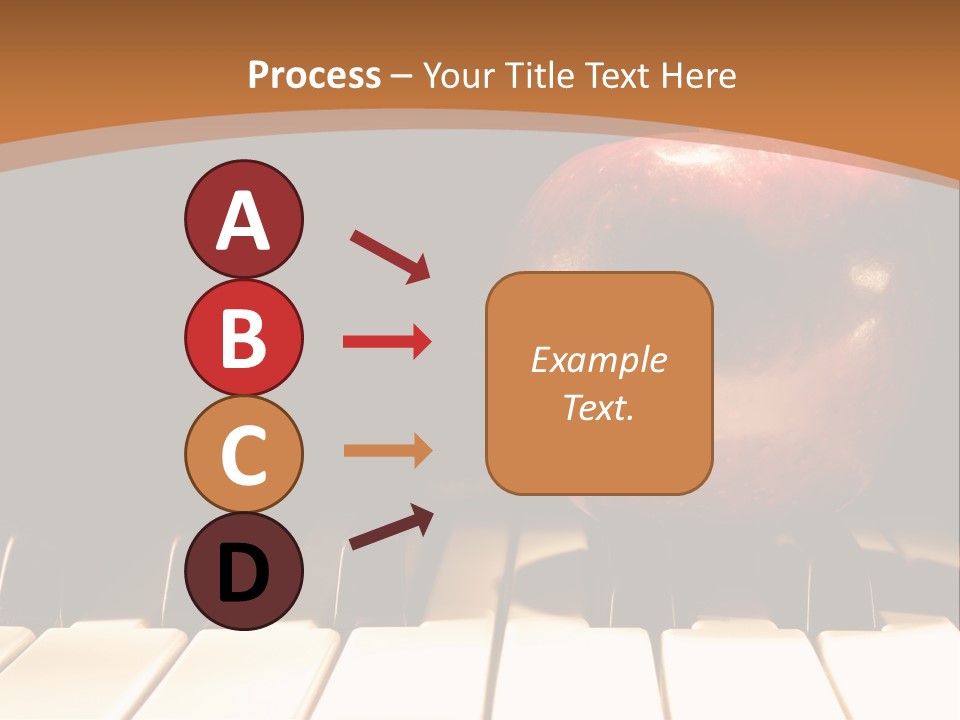 Process – Your Title Text Here

A

B

C

D

Example Text.